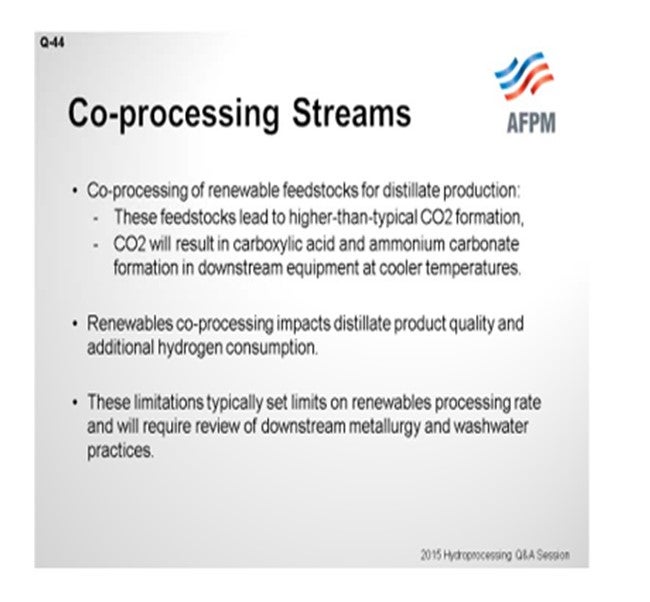 Q-44

Co-processing Streams

AFPM

• Co-processing of renewable feedstocks for distillate production:
- These feedstocks lead to higher-than-typical CO2 formation,
- CO2 will result in carboxylic acid and ammonium carbonate formation in downstream equipment at cooler temperatures.

• Renewables co-processing impacts distillate product quality and additional hydrogen consumption.

• These limitations typically set limits on renewables processing rate and will require review of downstream metallurgy and washwater practices.

2015 Hydroprocessing Q&A Session